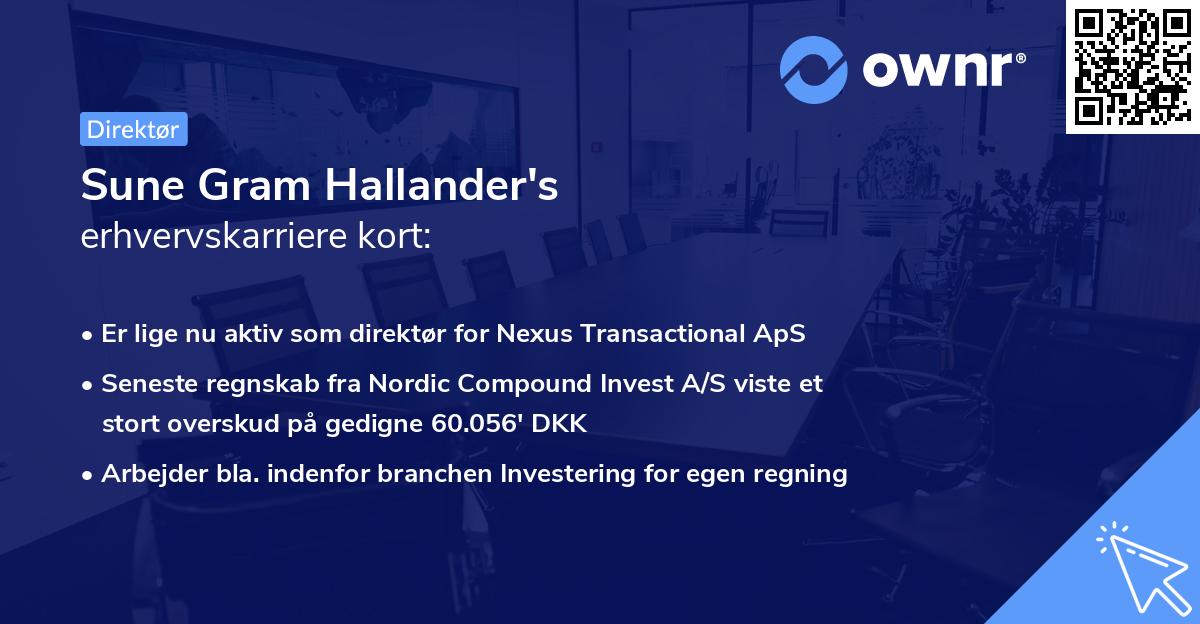 ownr®

Direktør

Sune Gram Hallander's
erhvervskarriere kort:

• Er lige nu aktiv som direktør for Nexus Transactional ApS
• Seneste regnskab fra Nordic Compound Invest A/S viste et stort overskud på gedigne 60.056' DKK
• Arbejder bla. indenfor branchen Investering for egen regning